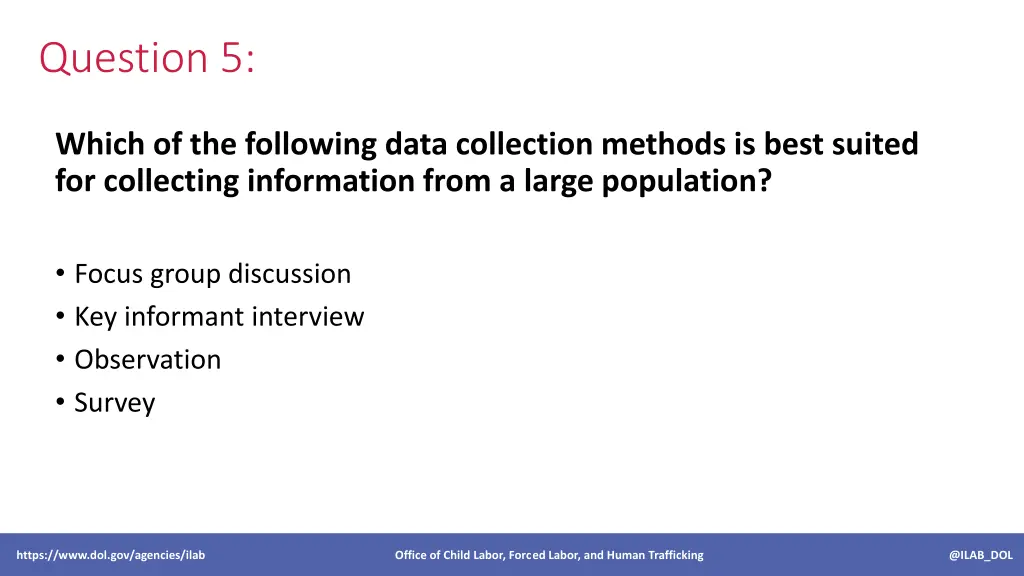 Question 5:

Which of the following data collection methods is best suited for collecting information from a large population?

• Focus group discussion
• Key informant interview
• Observation
• Survey

https://www.dol.gov/agencies/ilab Office of Child Labor, Forced Labor, and Human Trafficking @ILAB_DOL